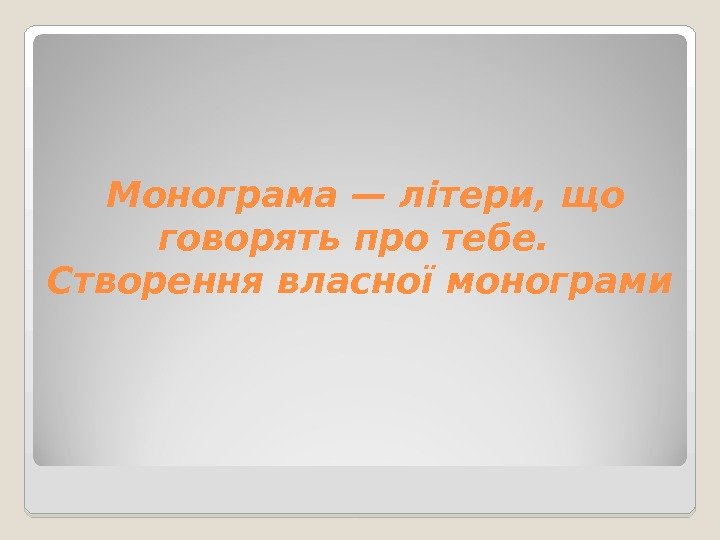 Монограма — літери, що говорять про тебе. Створення власної монограми